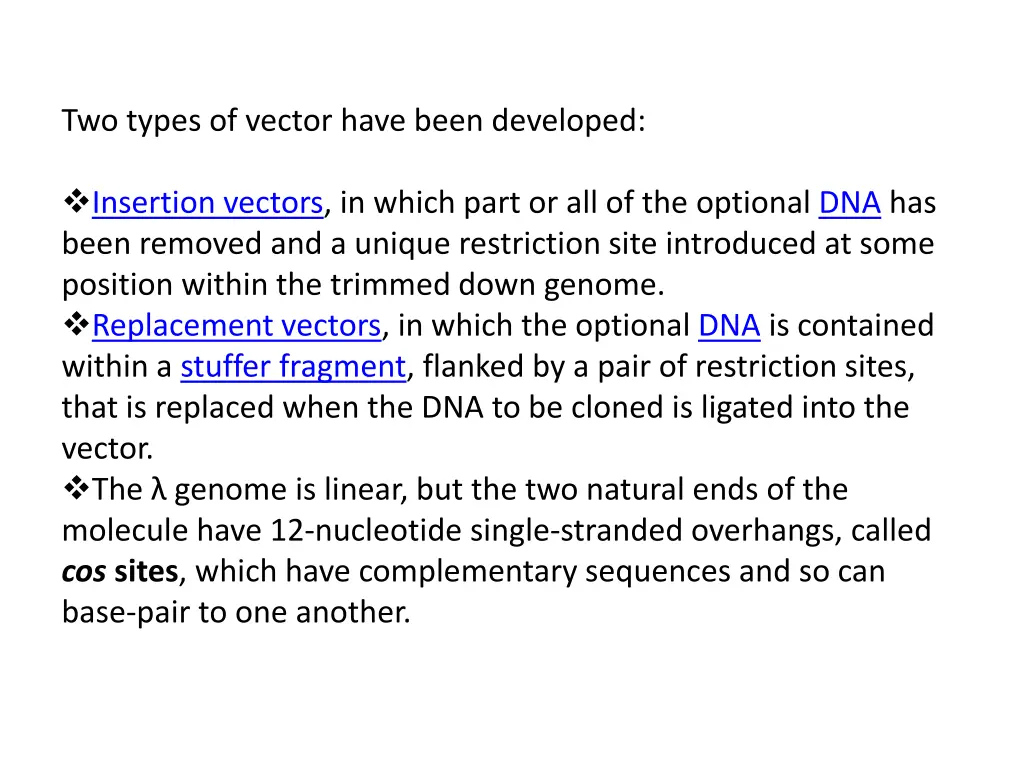 Two types of vector have been developed:

❖Insertion vectors, in which part or all of the optional DNA has been removed and a unique restriction site introduced at some position within the trimmed down genome.
❖Replacement vectors, in which the optional DNA is contained within a stuffer fragment, flanked by a pair of restriction sites, that is replaced when the DNA to be cloned is ligated into the vector.
❖The λ genome is linear, but the two natural ends of the molecule have 12-nucleotide single-stranded overhangs, called cos sites, which have complementary sequences and so can base-pair to one another.